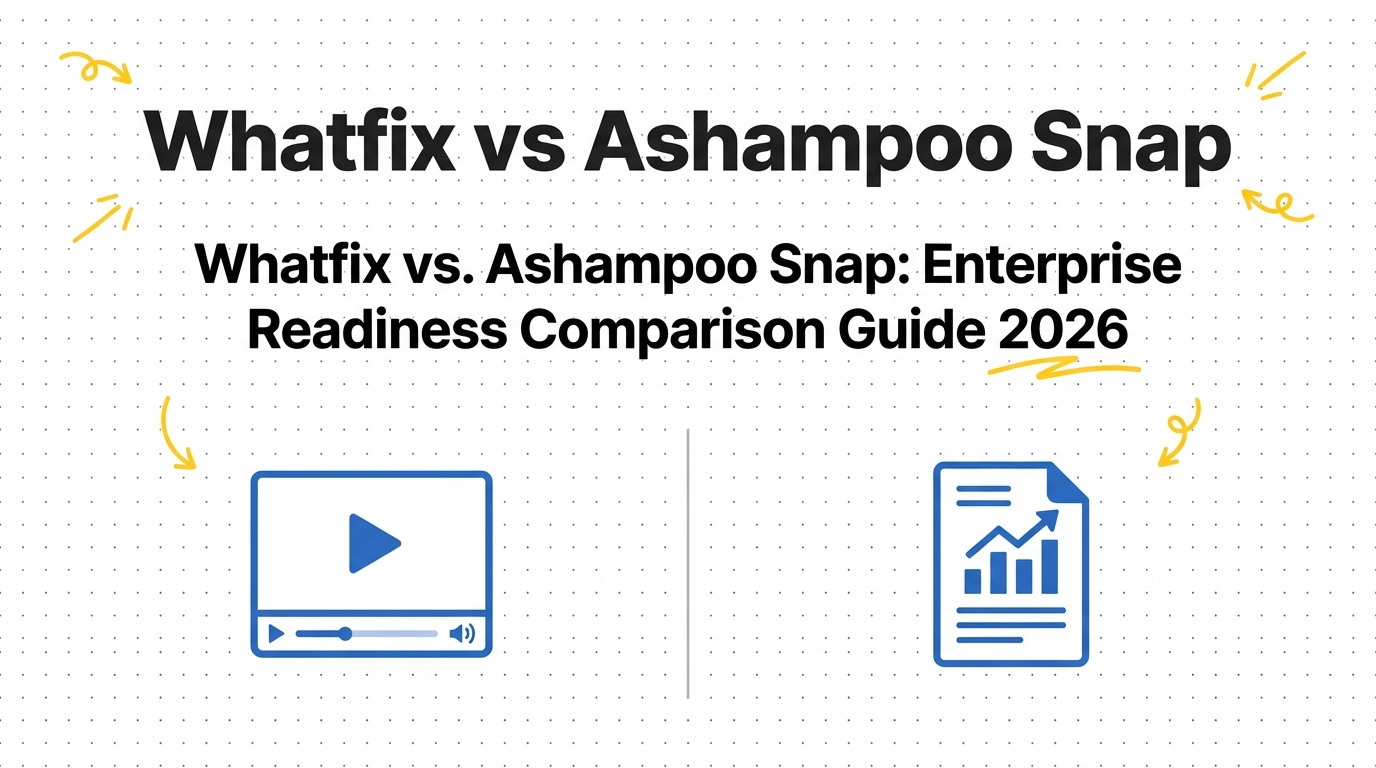 Whatfix vs Ashampoo Snap

Whatfix vs. Ashampoo Snap: Enterprise Readiness Comparison Guide 2026